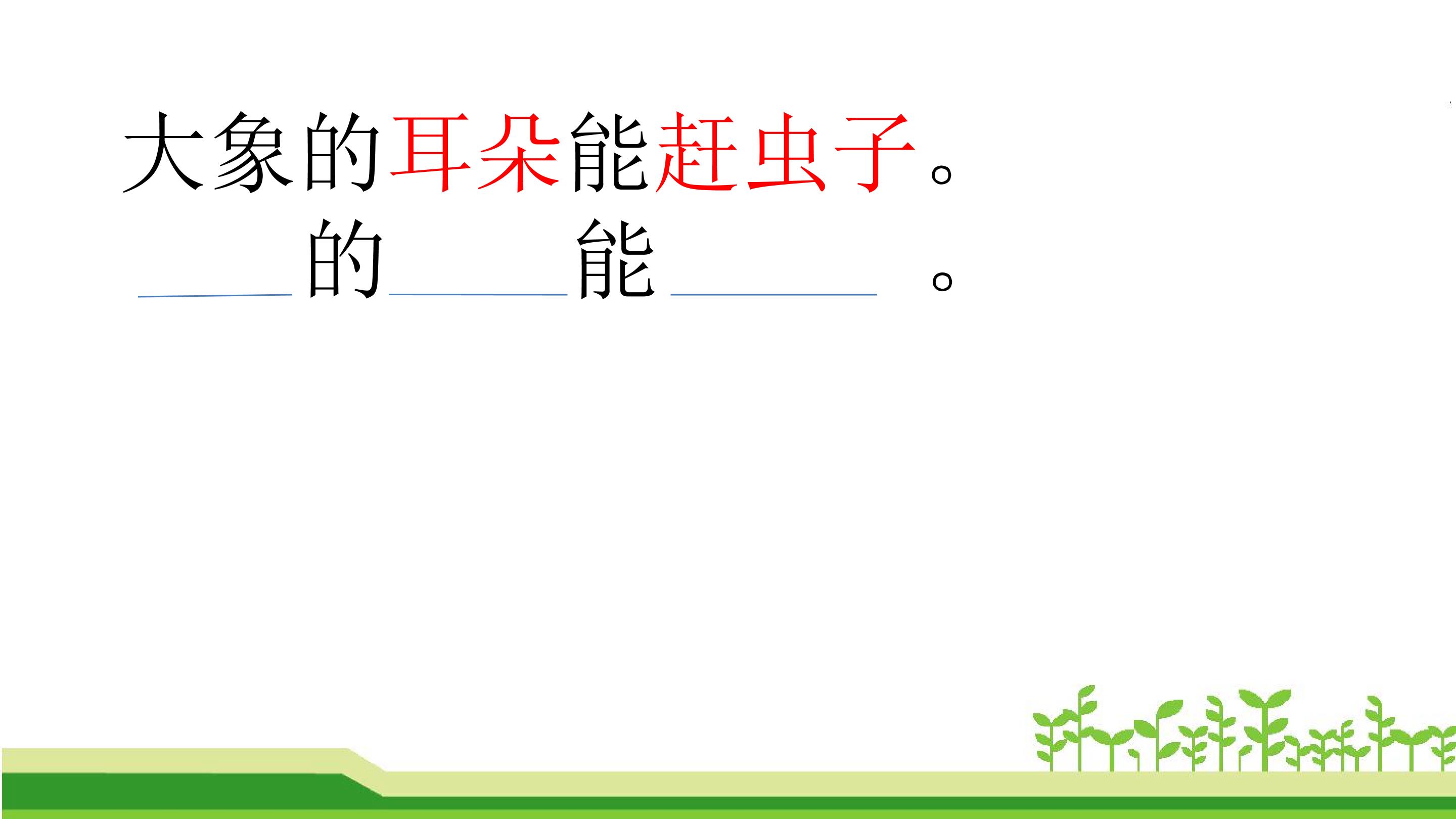 大象的耳朵能赶虫子。

____的____能____。